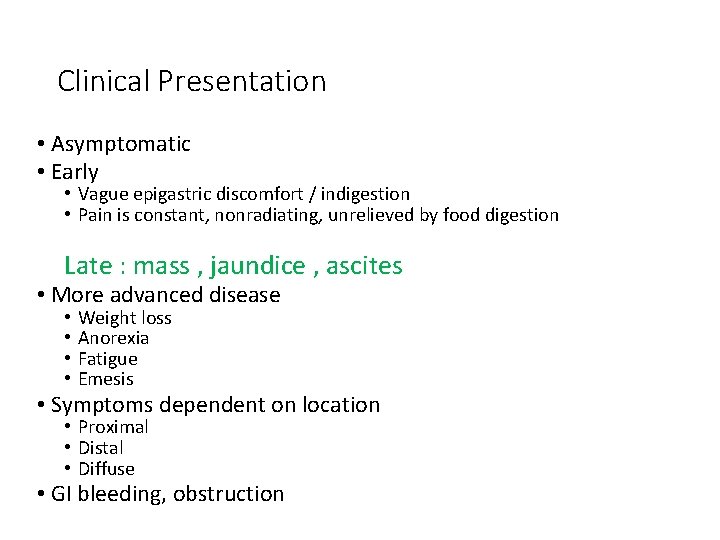 Clinical Presentation

• Asymptomatic
• Early
  • Vague epigastric discomfort / indigestion
  • Pain is constant, nonradiating, unrelieved by food digestion

Late : mass , jaundice , ascites
• More advanced disease
  • Weight loss
  • Anorexia
  • Fatigue
  • Emesis
• Symptoms dependent on location
  • Proximal
  • Distal
  • Diffuse
• GI bleeding, obstruction